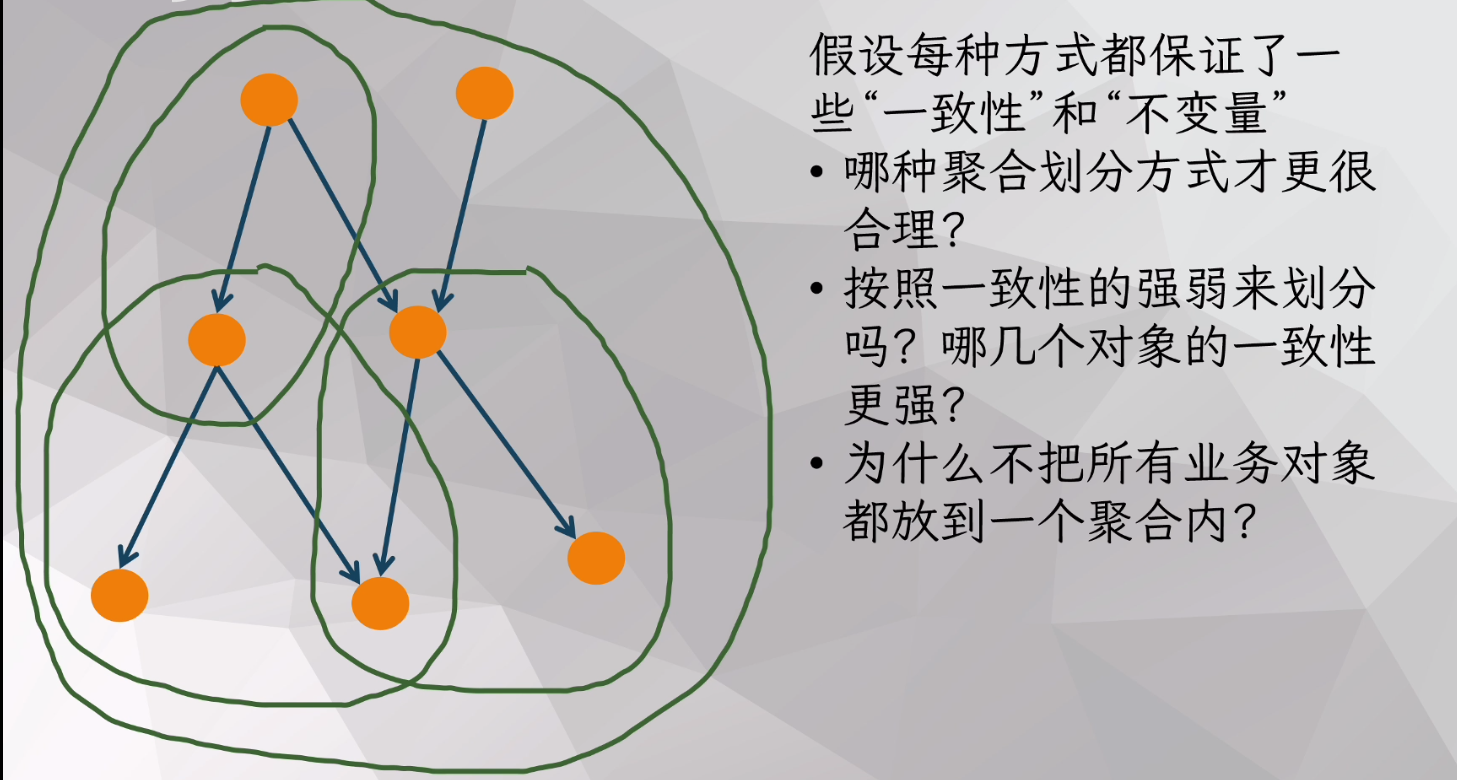 假设每种方式都保证了一些“一致性”和“不变量”

• 哪种聚合划分方式才更很合理？

• 按照一致性的强弱来划分吗？哪几个对象的一致性更强？

• 为什么不把所有业务对象都放到一个聚合内？